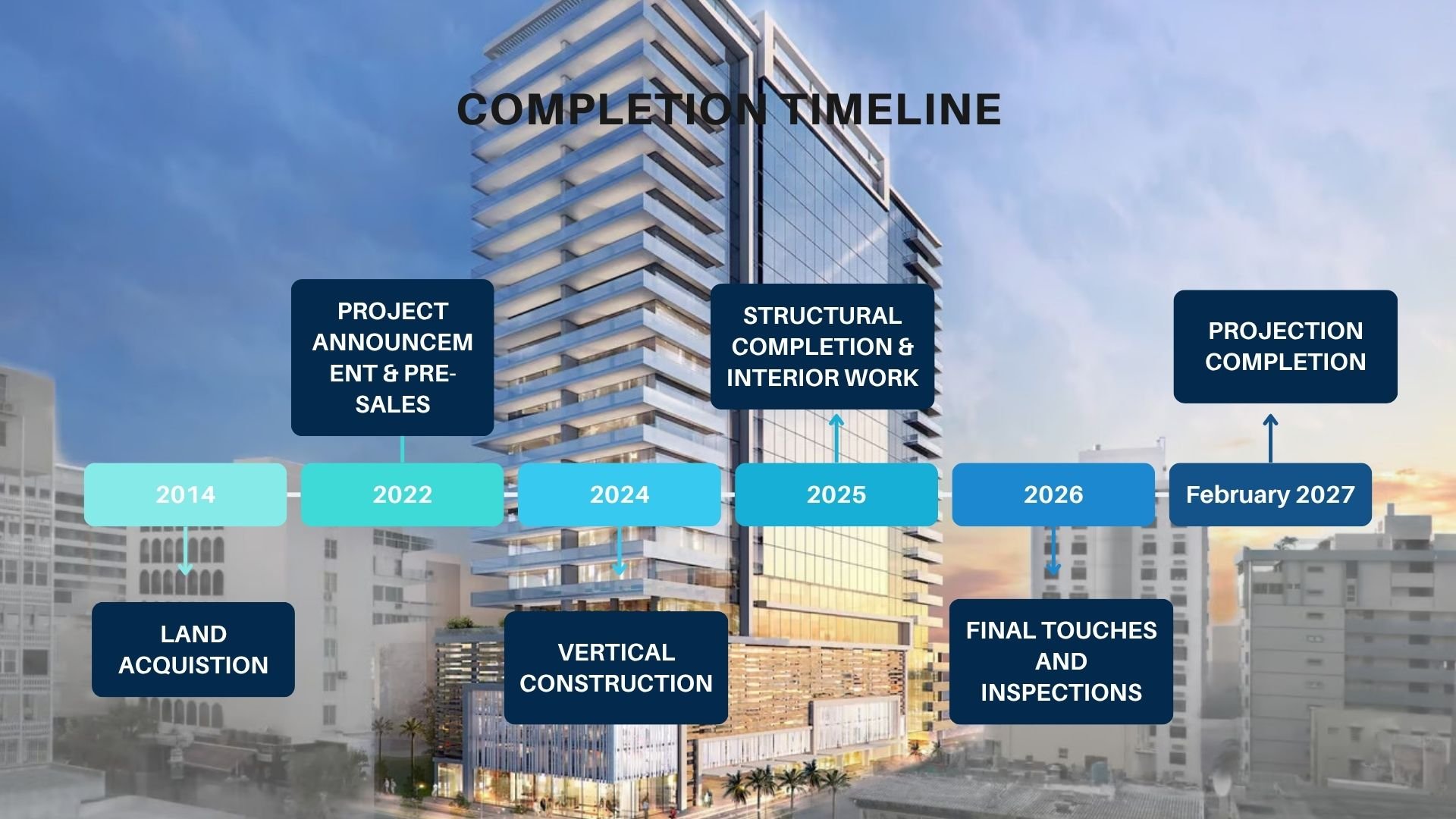 COMPLETION TIMELINE

PROJECT ANNOUNCEMENT & PRE-SALES

STRUCTURAL COMPLETION & INTERIOR WORK

PROJECTION COMPLETION

2014

2022

2024

2025

2026

February 2027

LAND ACQUISTION

VERTICAL CONSTRUCTION

FINAL TOUCHES AND INSPECTIONS